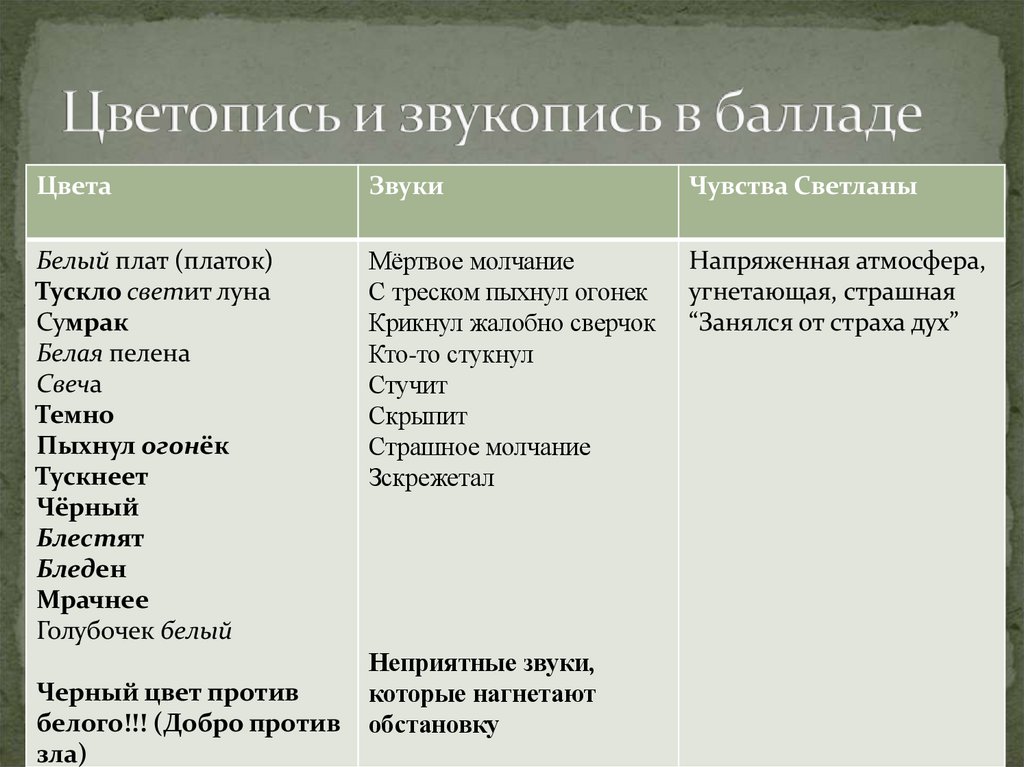 Цветопись и звукопись в балладе

| Цвета | Звуки | Чувства Светланы |
|---|---|---|
| Белый плат (платок) Тускло светит луна Сумрак Белая пелена Свеча Темно Пыхнул огонёк Тускнеет Чёрный Блестят Бледен Мрачнее Голубочек белый  Черный цвет против белого!!! (Добро против зла) | Мёртвое молчание С треском пыхнул огонек Крикнул жалобно сверчок Кто-то стукнул Стучит Скрыпит Страшное молчание Зскрежетал  Неприятные звуки, которые нагнетают обстановку | Напряженная атмосфера, угнетающая, страшная “Занялся от страха дух” |